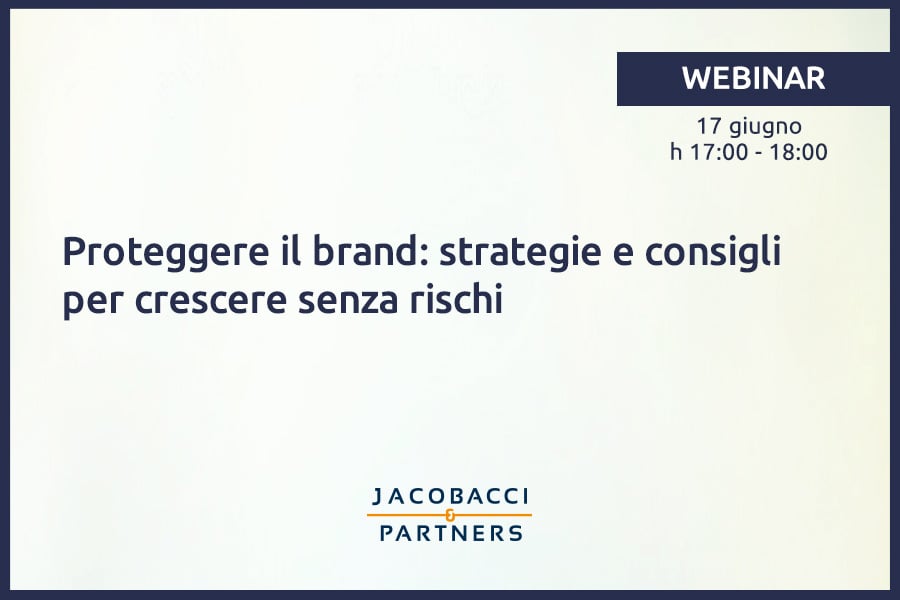 WEBINAR

17 giugno
h 17:00 - 18:00

Proteggere il brand: strategie e consigli per crescere senza rischi

JACOBACCI
&
PARTNERS